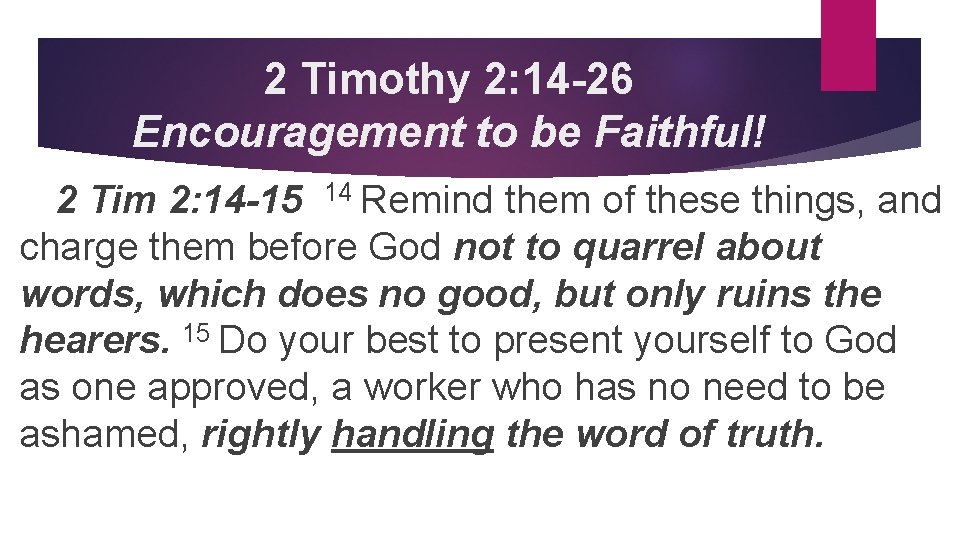 2 Timothy 2:14-26
Encouragement to be Faithful!

2 Tim 2:14-15 $^{14}$ Remind them of these things, and charge them before God not to quarrel about words, which does no good, but only ruins the hearers. $^{15}$ Do your best to present yourself to God as one approved, a worker who has no need to be ashamed, rightly handling the word of truth.